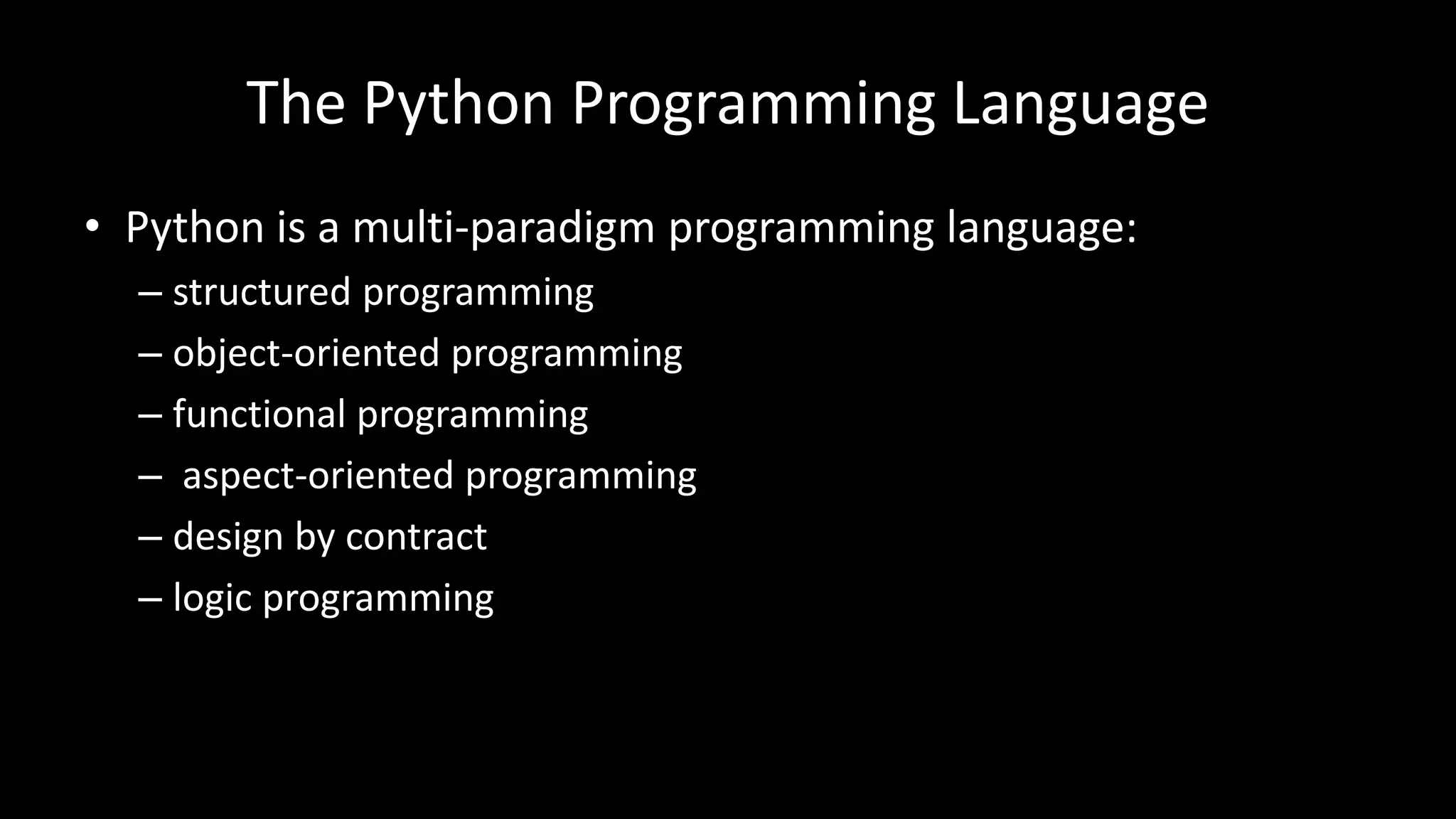 The Python Programming Language

• Python is a multi-paradigm programming language:
– structured programming
– object-oriented programming
– functional programming
– aspect-oriented programming
– design by contract
– logic programming